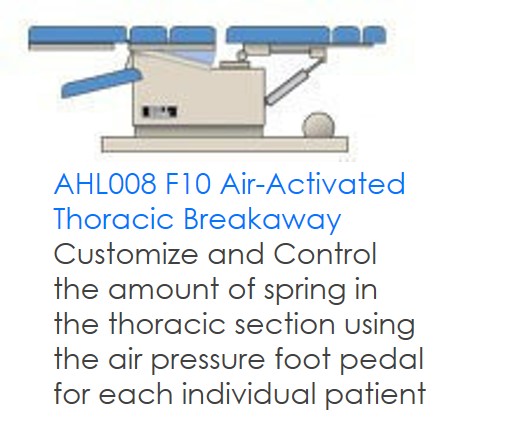 AHL008 F10 Air-Activated Thoracic Breakaway
Customize and Control the amount of spring in the thoracic section using the air pressure foot pedal for each individual patient